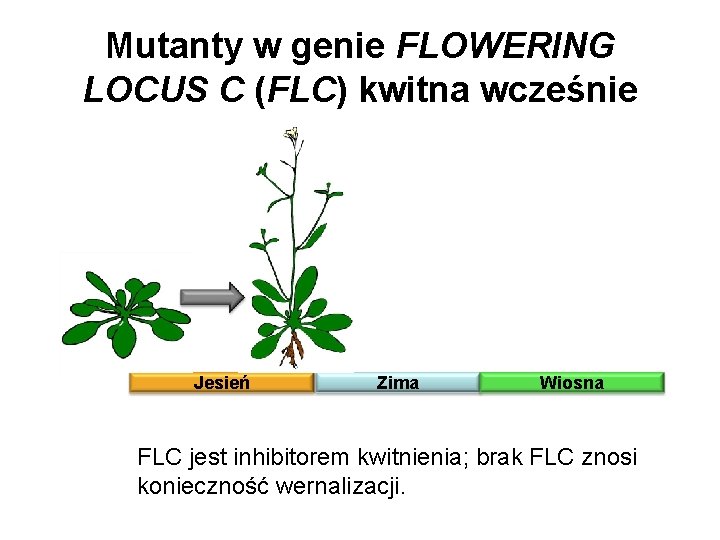 Mutanty w genie FLOWERING LOCUS C (FLC) kwitna wcześnie

Jesień

Zima

Wiosna

FLC jest inhibitorem kwitnienia; brak FLC znosi konieczność wernalizacji.